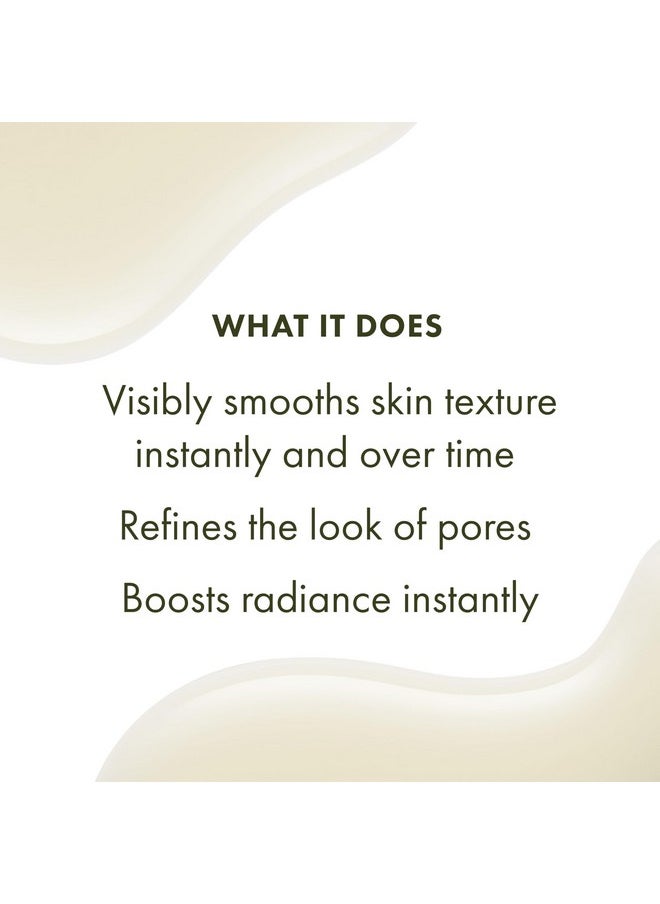 WHAT IT DOES

Visibly smooths skin texture instantly and over time

Refines the look of pores

Boosts radiance instantly